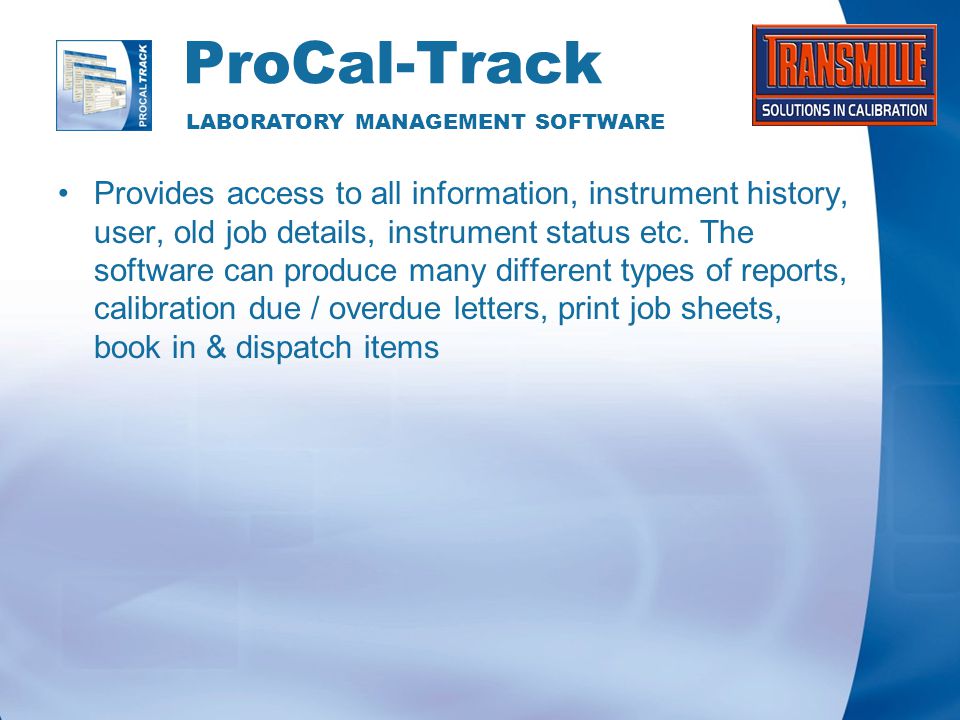 PROCALTRACK

ProCal-Track

LABORATORY MANAGEMENT SOFTWARE

TRANSMILLE

SOLUTIONS IN CALIBRATION

• Provides access to all information, instrument history, user, old job details, instrument status etc. The software can produce many different types of reports, calibration due / overdue letters, print job sheets, book in & dispatch items